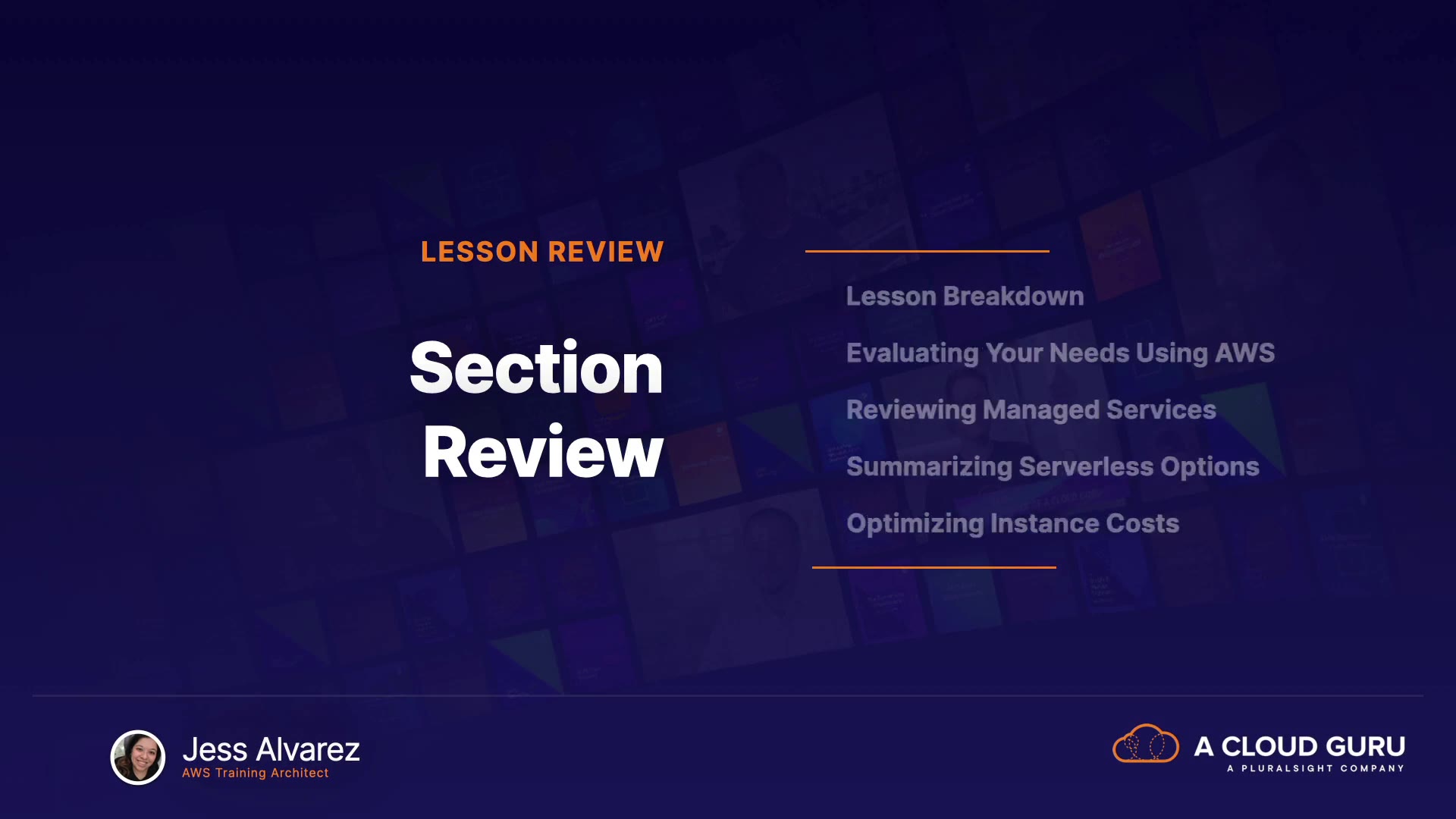 LESSON REVIEW

Section Review

Lesson Breakdown

Evaluating Your Needs Using AWS

Reviewing Managed Services

Summarizing Serverless Options

Optimizing Instance Costs

Jess Alvarez
AWS Training Architect

A CLOUD GURU
A PLURALSIGHT COMPANY